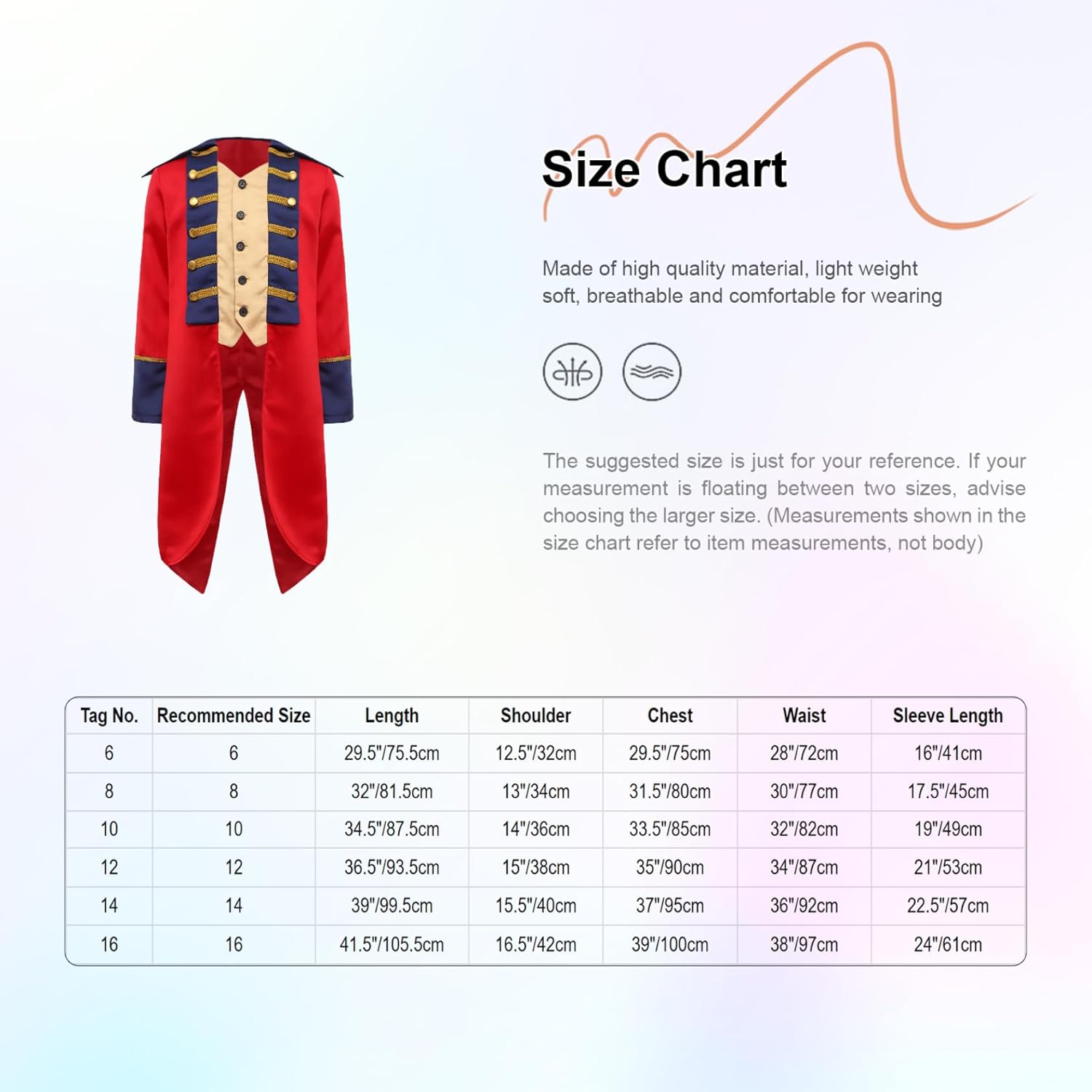 Size Chart

Made of high quality material, light weight soft, breathable and comfortable for wearing

The suggested size is just for your reference. If your measurement is floating between two sizes, advise choosing the larger size. (Measurements shown in the size chart refer to item measurements, not body)

| Tag No. | Recommended Size | Length | Shoulder | Chest | Waist | Sleeve Length |
|---|---|---|---|---|---|---|
| 6 | 6 | 29.5"/75.5cm | 12.5"/32cm | 29.5"/75cm | 28"/72cm | 16"/41cm |
| 8 | 8 | 32"/81.5cm | 13"/34cm | 31.5"/80cm | 30"/77cm | 17.5"/45cm |
| 10 | 10 | 34.5"/87.5cm | 14"/36cm | 33.5"/85cm | 32"/82cm | 19"/49cm |
| 12 | 12 | 36.5"/93.5cm | 15"/38cm | 35"/90cm | 34"/87cm | 21"/53cm |
| 14 | 14 | 39"/99.5cm | 15.5"/40cm | 37"/95cm | 36"/92cm | 22.5"/57cm |
| 16 | 16 | 41.5"/105.5cm | 16.5"/42cm | 39"/100cm | 38"/97cm | 24"/61cm |